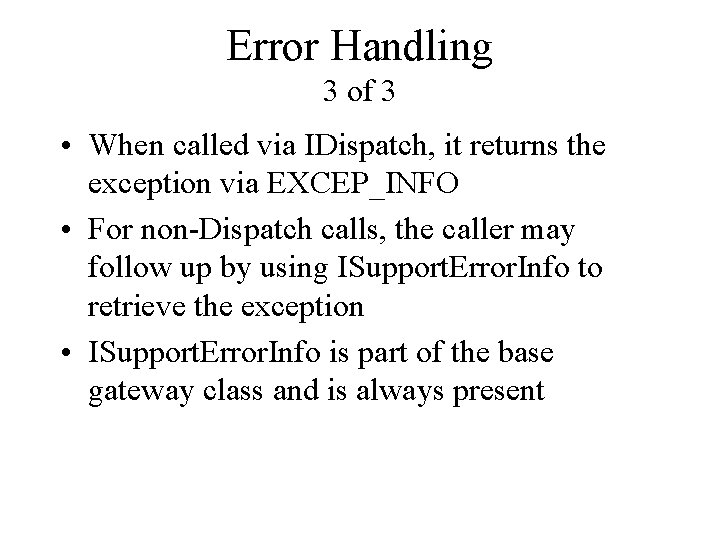 Error Handling
3 of 3

• When called via IDispatch, it returns the exception via EXCEP_INFO
• For non-Dispatch calls, the caller may follow up by using ISupportErrorInfo to retrieve the exception
• ISupportErrorInfo is part of the base gateway class and is always present